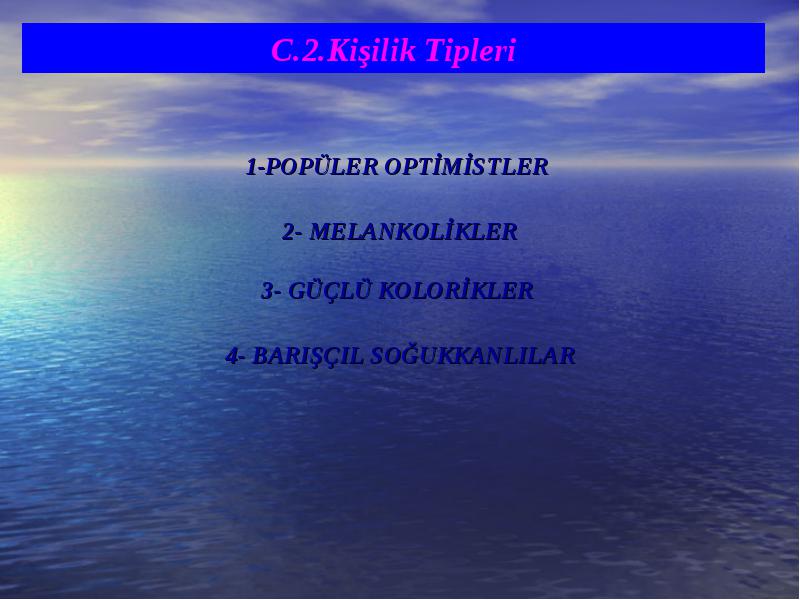 C.2.Kişilik Tipleri

1-POPÜLER OPTİMİSTLER

2- MELANKOLİKLER

3- GÜÇLÜ KOLORİKLER

4- BARIŞÇIL SOĞUKKANLILAR